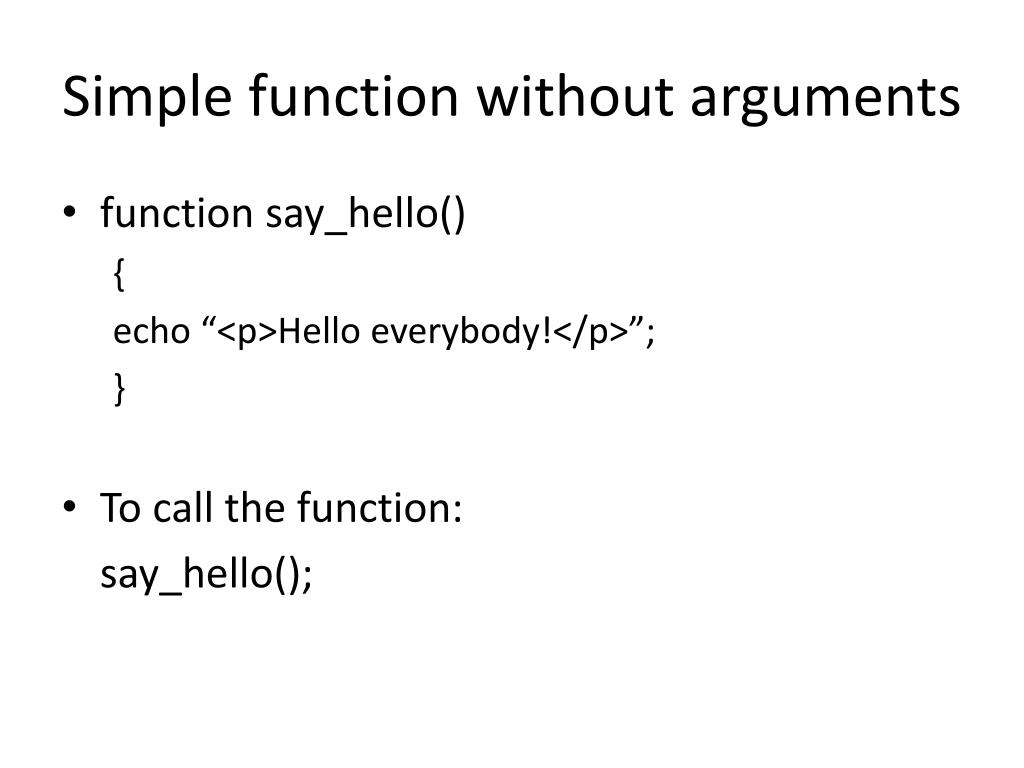 Simple function without arguments

• function say_hello()
{
echo “<p>Hello everybody!</p>”;
}

• To call the function:
say_hello();